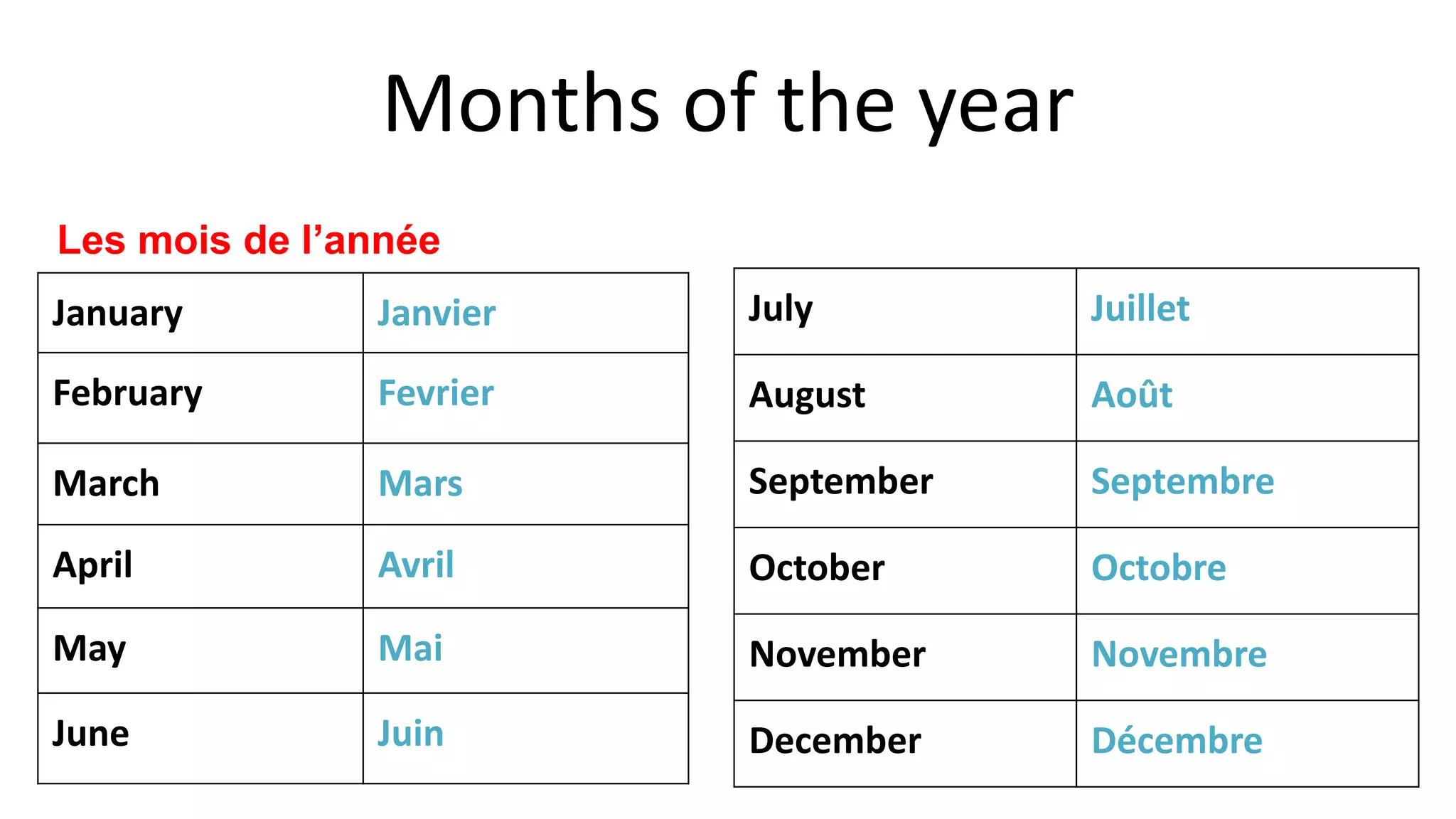 Months of the year

Les mois de l’année

| January | Janvier |
|---|---|
| February | Fevrier |
| March | Mars |
| April | Avril |
| May | Mai |
| June | Juin |

| July | Juillet |
|---|---|
| August | Août |
| September | Septembre |
| October | Octobre |
| November | Novembre |
| December | Décembre |